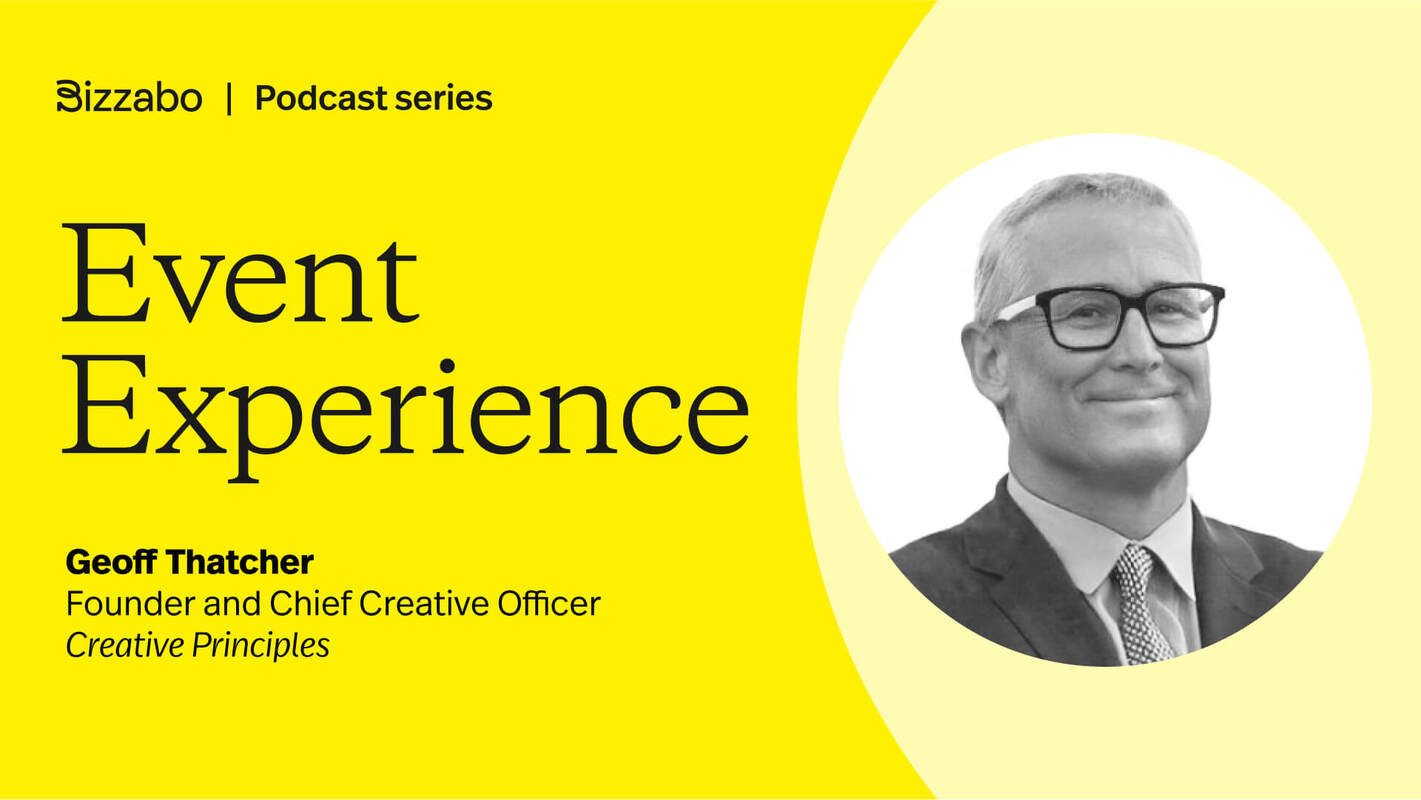 Bizzabo | Podcast series

Event Experience

Geoff Thatcher
Founder and Chief Creative Officer
Creative Principles